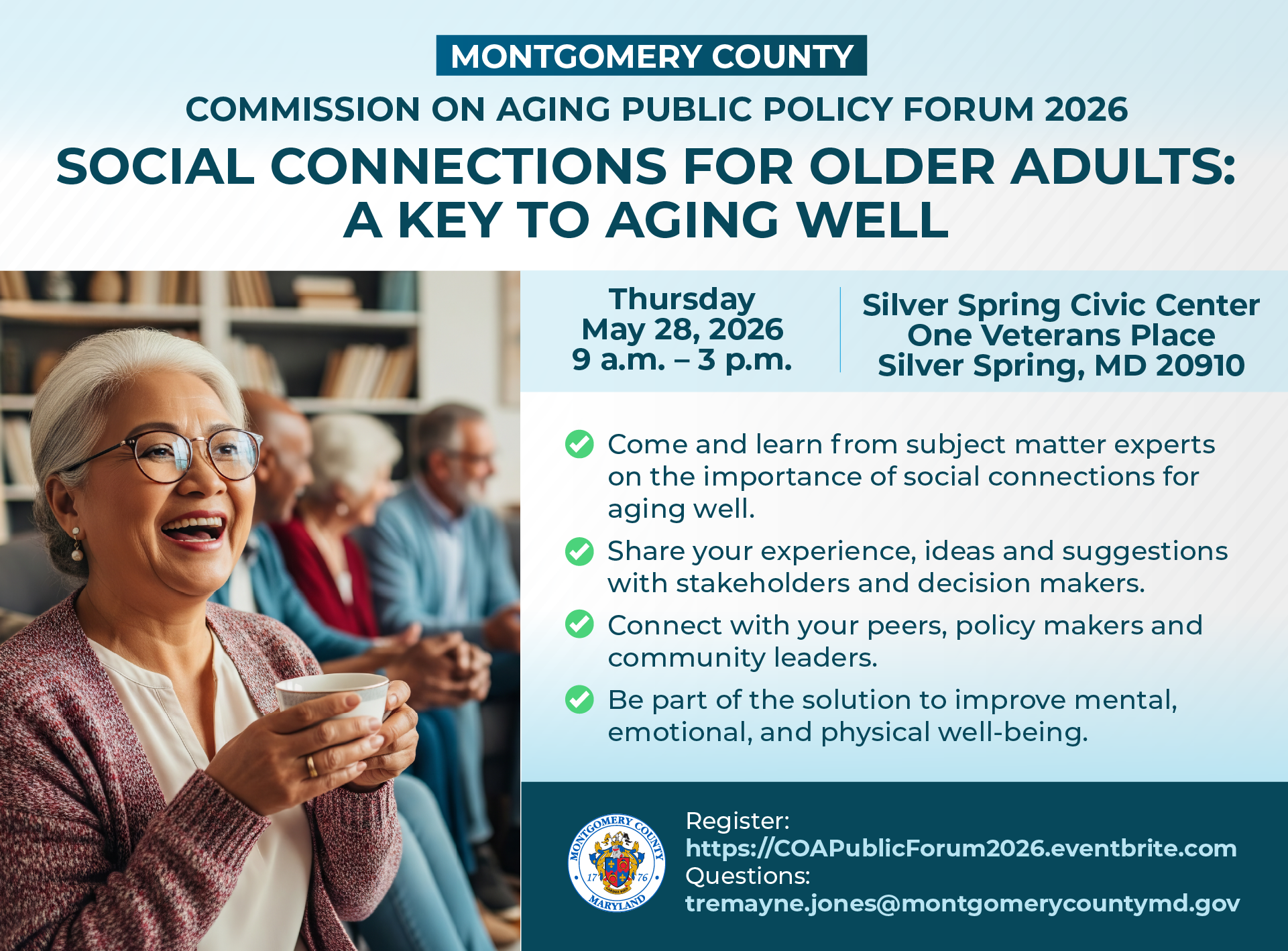 MONTGOMERY COUNTY

COMMISSION ON AGING PUBLIC POLICY FORUM 2026

SOCIAL CONNECTIONS FOR OLDER ADULTS: A KEY TO AGING WELL

Thursday
May 28, 2026
9 a.m. – 3 p.m.

Silver Spring Civic Center
One Veterans Place
Silver Spring, MD 20910

Come and learn from subject matter experts on the importance of social connections for aging well.

Share your experience, ideas and suggestions with stakeholders and decision makers.

Connect with your peers, policy makers and community leaders.

Be part of the solution to improve mental, emotional, and physical well-being.

MONTGOMERY COUNTY 17 76 MARYLAND

Register:
https://COAPublicForum2026.eventbrite.com
Questions:
tremayne.jones@montgomerycountymd.gov